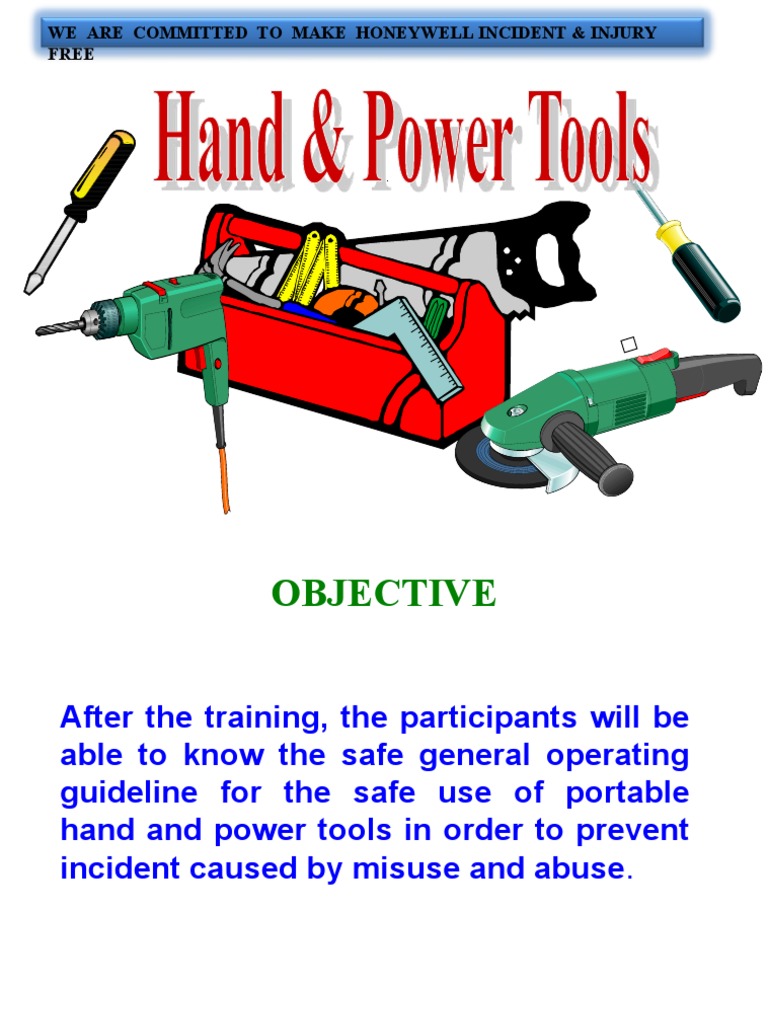 WE ARE COMMITTED TO MAKE HONEYWELL INCIDENT & INJURY FREE

Hand & Power Tools

OBJECTIVE

After the training, the participants will be able to know the safe general operating guideline for the safe use of portable hand and power tools in order to prevent incident caused by misuse and abuse.